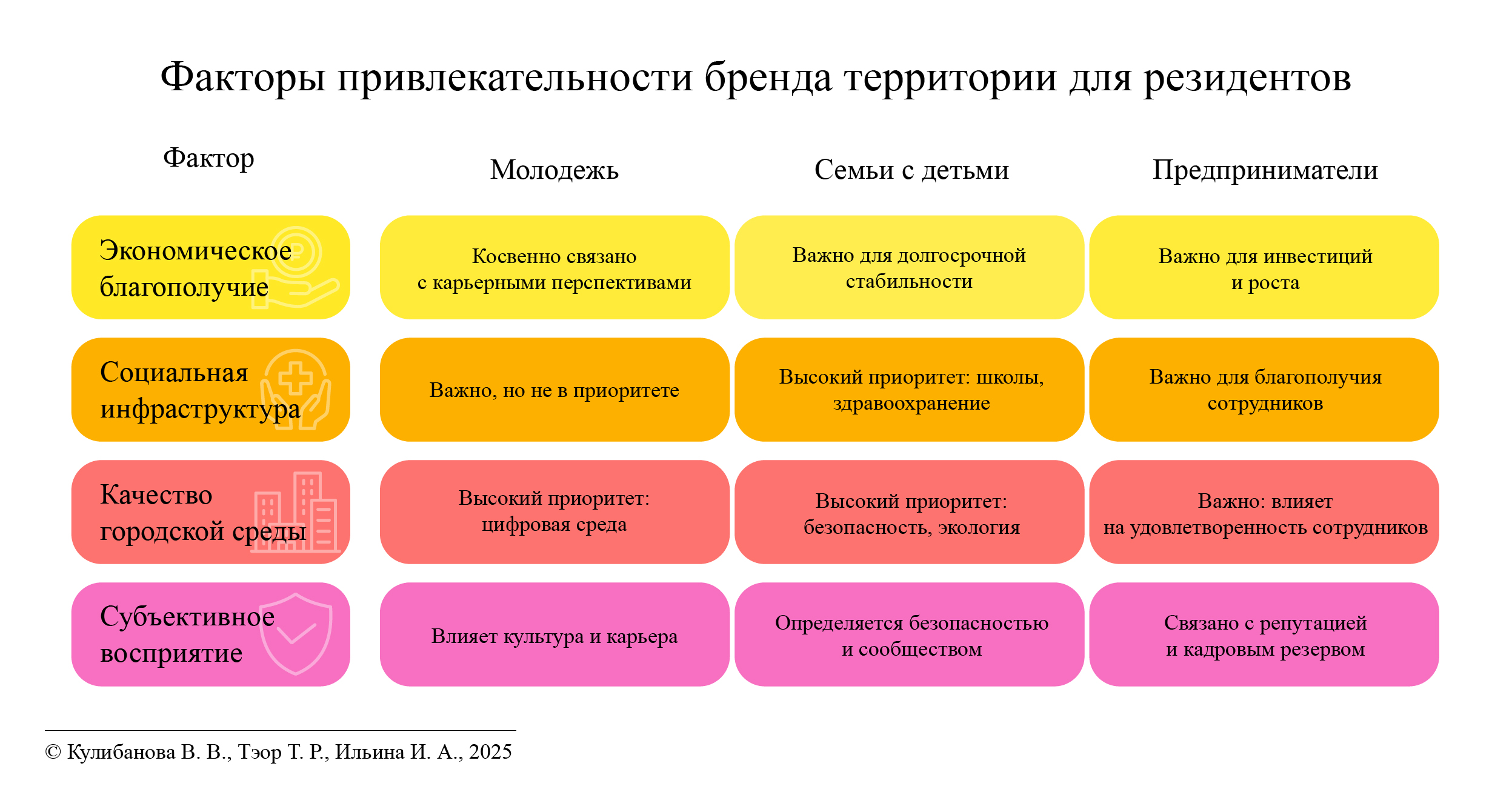 Факторы привлекательности бренда территории для резидентов

| Фактор | Молодежь | Семьи с детьми | Предприниматели |
|---|---|---|---|
| Экономическое благополучие | Косвенно связано с карьерными перспективами | Важно для долгосрочной стабильности | Важно для инвестиций и роста |
| Социальная инфраструктура | Важно, но не в приоритете | Высокий приоритет: школы, здравоохранение | Важно для благополучия сотрудников |
| Качество городской среды | Высокий приоритет: цифровая среда | Высокий приоритет: безопасность, экология | Важно: влияет на удовлетворенность сотрудников |
| Субъективное восприятие | Влияет культура и карьера | Определяется безопасностью и сообществом | Связано с репутацией и кадровым резервом |

© Кулибанова В. В., Тэор Т. Р., Ильина И. А., 2025